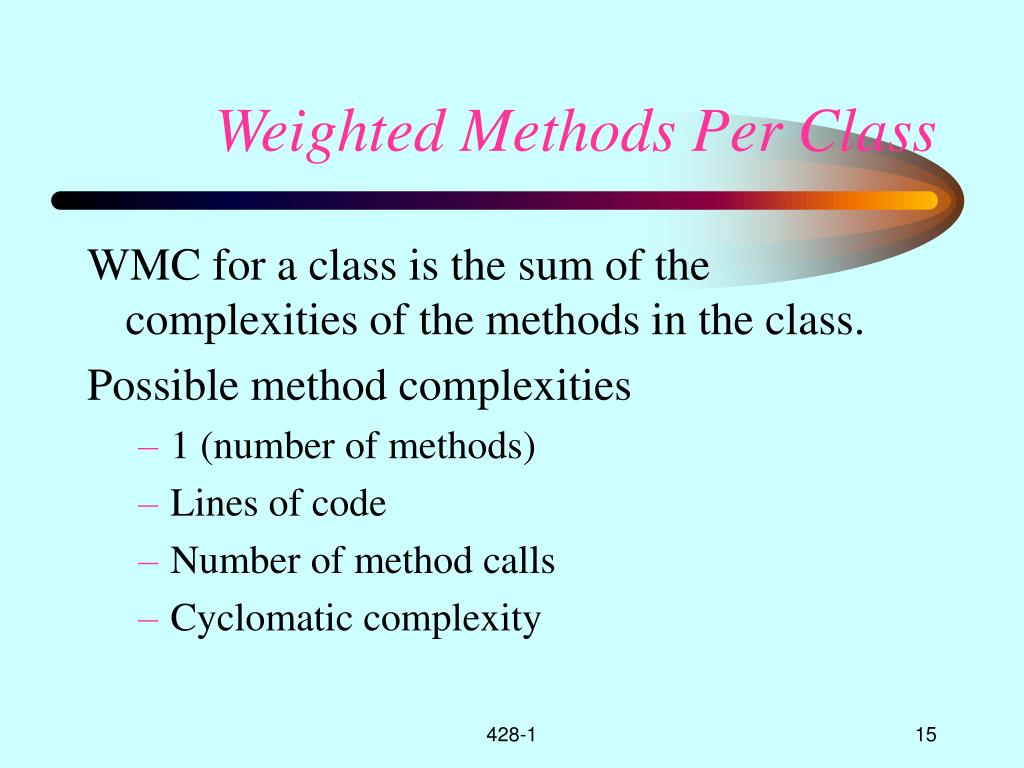 Weighted Methods Per Class

WMC for a class is the sum of the complexities of the methods in the class.

Possible method complexities

– 1 (number of methods)
– Lines of code
– Number of method calls
– Cyclomatic complexity

428-1

15